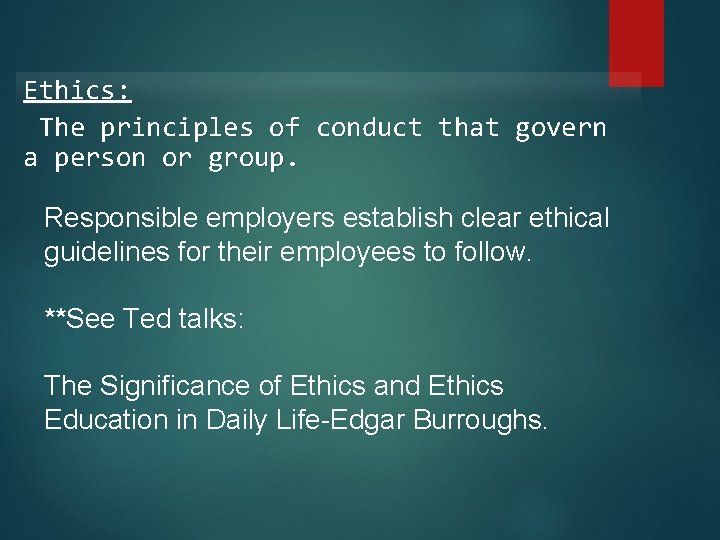 Ethics:
The principles of conduct that govern a person or group.

Responsible employers establish clear ethical guidelines for their employees to follow.

**See Ted talks:

The Significance of Ethics and Ethics Education in Daily Life-Edgar Burroughs.